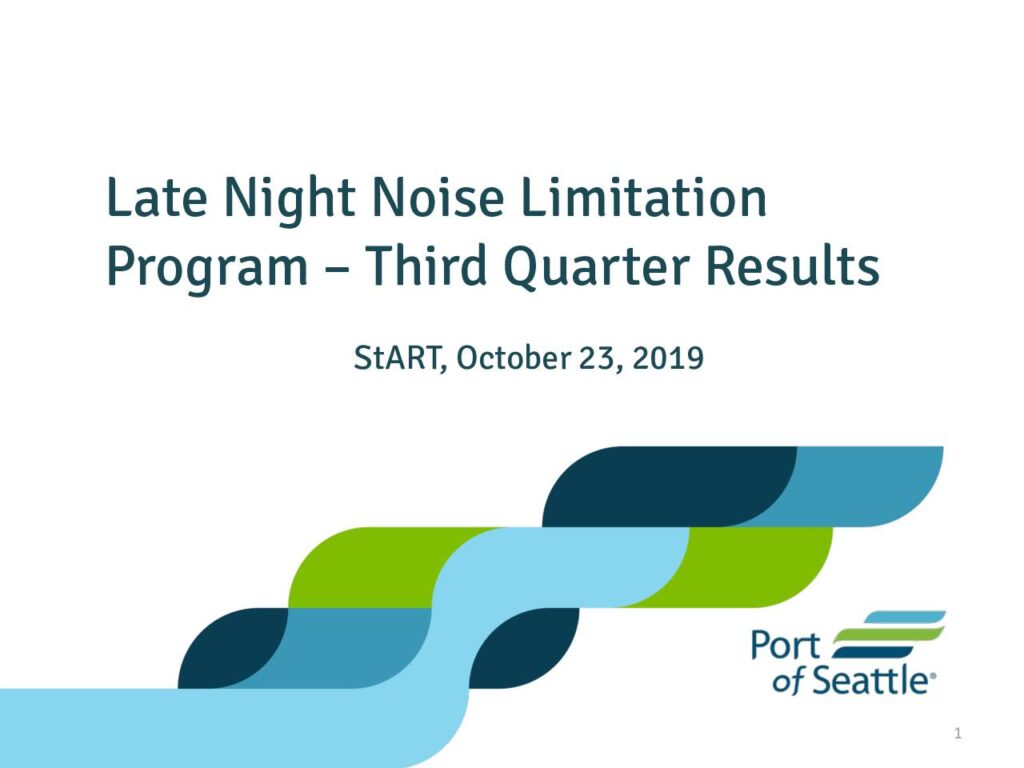 Late Night Noise Limitation Program – Third Quarter Results

StART, October 23, 2019

Port of Seattle®

1